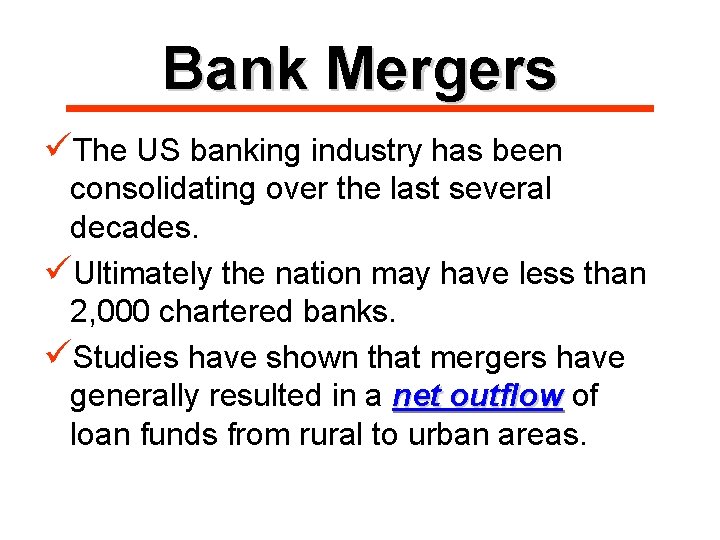 Bank Mergers

✓The US banking industry has been consolidating over the last several decades.

✓Ultimately the nation may have less than 2,000 chartered banks.

✓Studies have shown that mergers have generally resulted in a net outflow of loan funds from rural to urban areas.